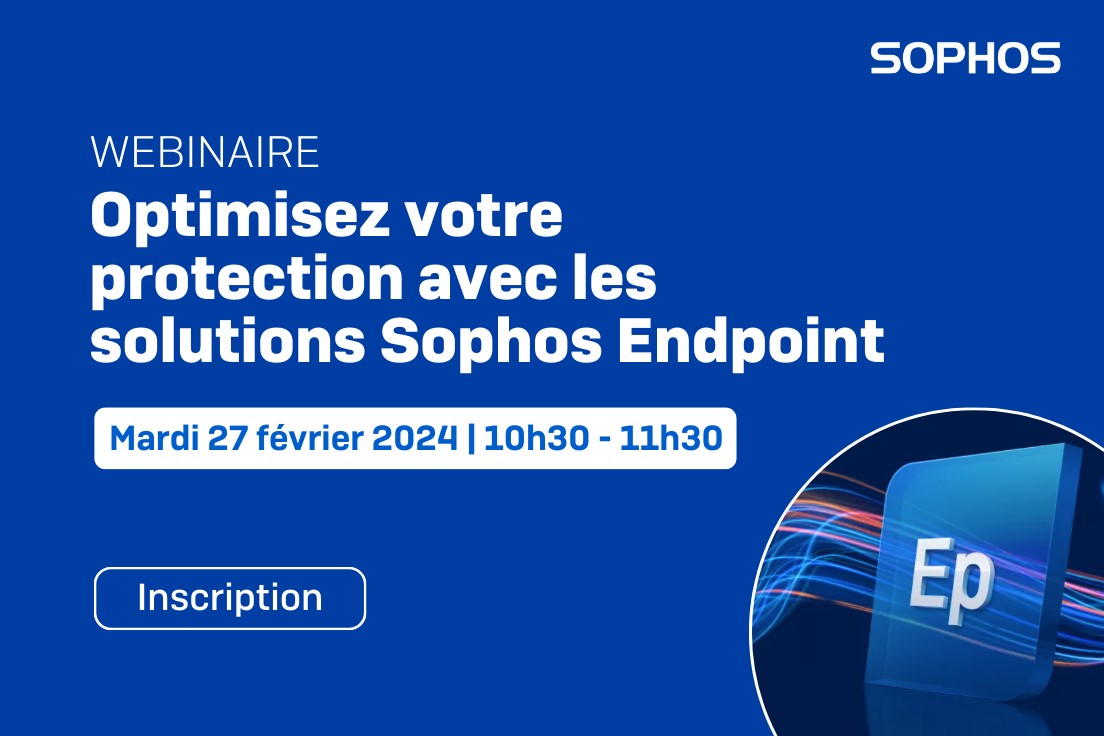 SOPHOS

WEBINAIRE

Optimisez votre protection avec les solutions Sophos Endpoint

Mardi 27 février 2024 | 10h30 - 11h30

Inscription

Ep